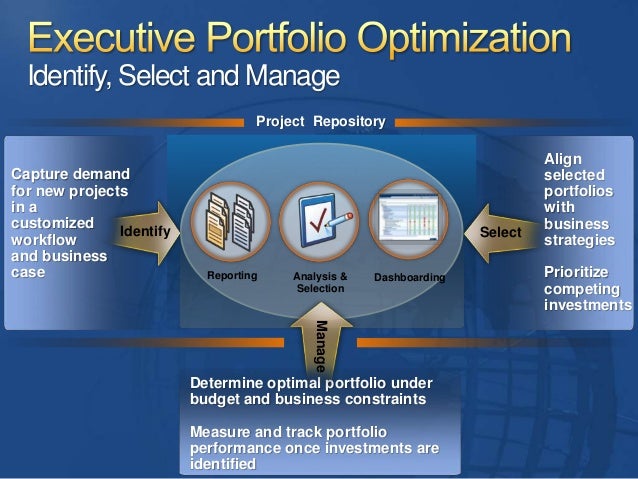 Executive Portfolio Optimization
Identify, Select and Manage

Project Repository

Capture demand for new projects in a customized workflow and business case

Identify

Reporting

Analysis & Selection

Dashboarding

Select

Align selected portfolios with business strategies

Prioritize competing investments

Manage

Determine optimal portfolio under budget and business constraints

Measure and track portfolio performance once investments are identified